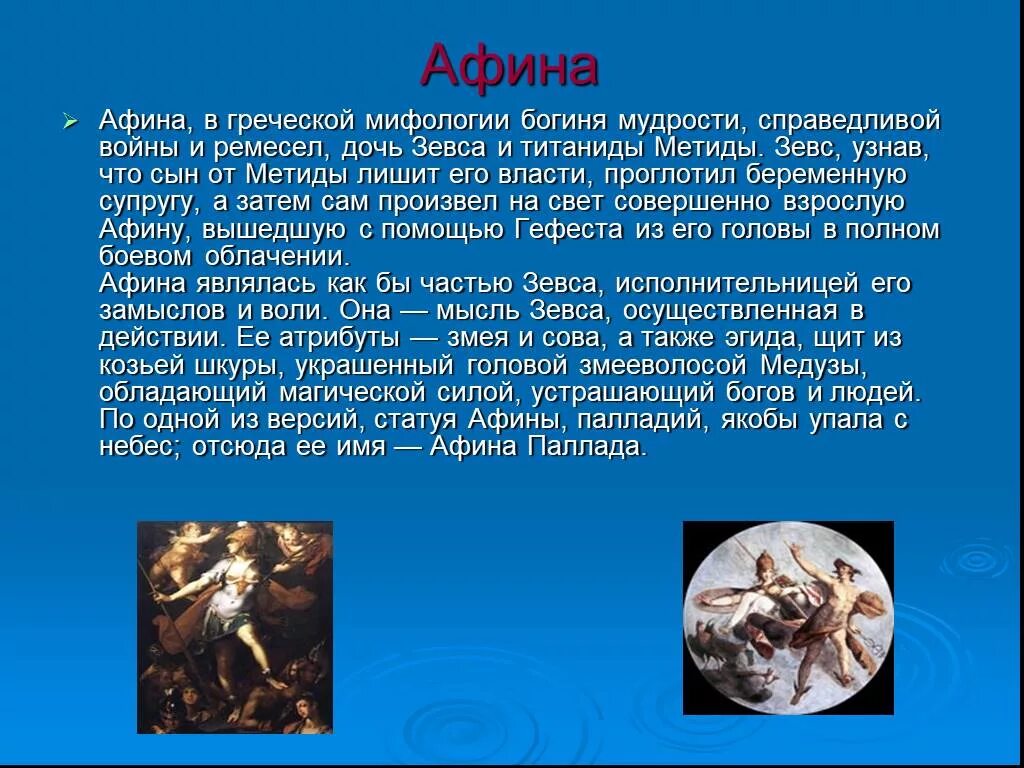 Афина

Афина, в греческой мифологии богиня мудрости, справедливой войны и ремесел, дочь Зевса и титаниды Метиды. Зевс, узнав, что сын от Метиды лишит его власти, проглотил беременную супругу, а затем сам произвел на свет совершенно взрослую Афину, вышедшую с помощью Гефеста из его головы в полном боевом облачении.
Афина являлась как бы частью Зевса, исполнительницей его замыслов и воли. Она — мысль Зевса, осуществленная в действии. Ее атрибуты — змея и сова, а также эгида, щит из козьей шкуры, украшенный головой змееволосой Медузы, обладающий магической силой, устрашающий богов и людей. По одной из версий, статуя Афины, палладий, якобы упала с небес; отсюда ее имя — Афина Паллада.